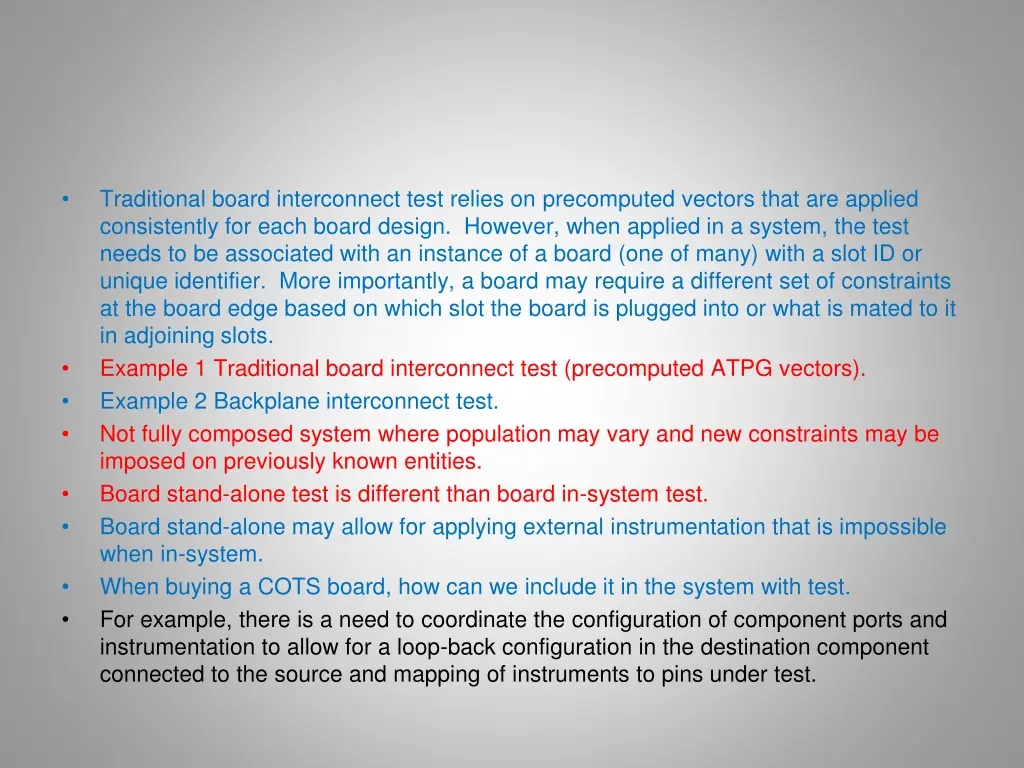 • Traditional board interconnect test relies on precomputed vectors that are applied consistently for each board design. However, when applied in a system, the test needs to be associated with an instance of a board (one of many) with a slot ID or unique identifier. More importantly, a board may require a different set of constraints at the board edge based on which slot the board is plugged into or what is mated to it in adjoining slots.
• Example 1 Traditional board interconnect test (precomputed ATPG vectors).
• Example 2 Backplane interconnect test.
• Not fully composed system where population may vary and new constraints may be imposed on previously known entities.
• Board stand-alone test is different than board in-system test.
• Board stand-alone may allow for applying external instrumentation that is impossible when in-system.
• When buying a COTS board, how can we include it in the system with test.
• For example, there is a need to coordinate the configuration of component ports and instrumentation to allow for a loop-back configuration in the destination component connected to the source and mapping of instruments to pins under test.